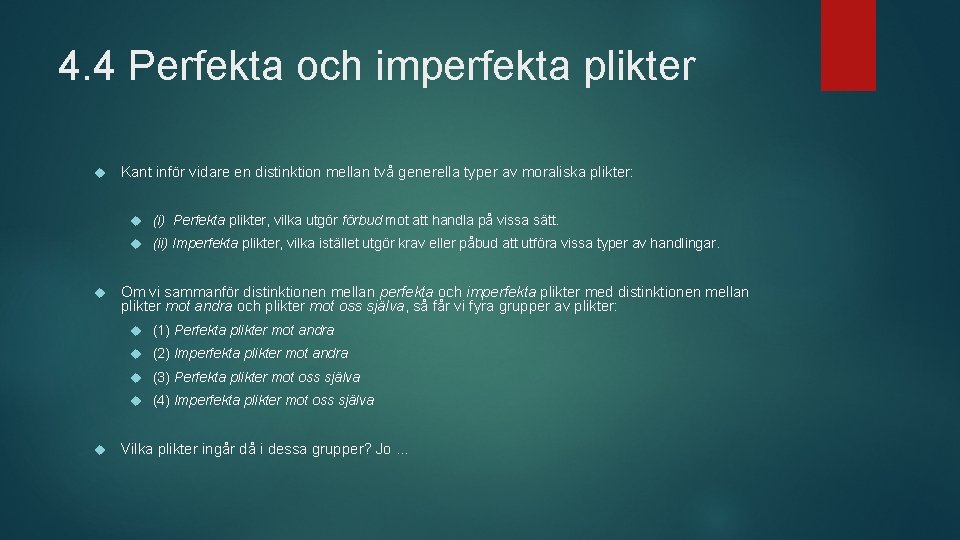 4.4 Perfekta och imperfekta plikter

Kant inför vidare en distinktion mellan två generella typer av moraliska plikter:

(i) Perfekta plikter, vilka utgör förbud mot att handla på vissa sätt.

(ii) Imperfekta plikter, vilka istället utgör krav eller påbud att utföra vissa typer av handlingar.

Om vi sammanför distinktionen mellan perfekta och imperfekta plikter med distinktionen mellan plikter mot andra och plikter mot oss själva, så får vi fyra grupper av plikter:

(1) Perfekta plikter mot andra

(2) Imperfekta plikter mot andra

(3) Perfekta plikter mot oss själva

(4) Imperfekta plikter mot oss själva

Vilka plikter ingår då i dessa grupper? Jo …